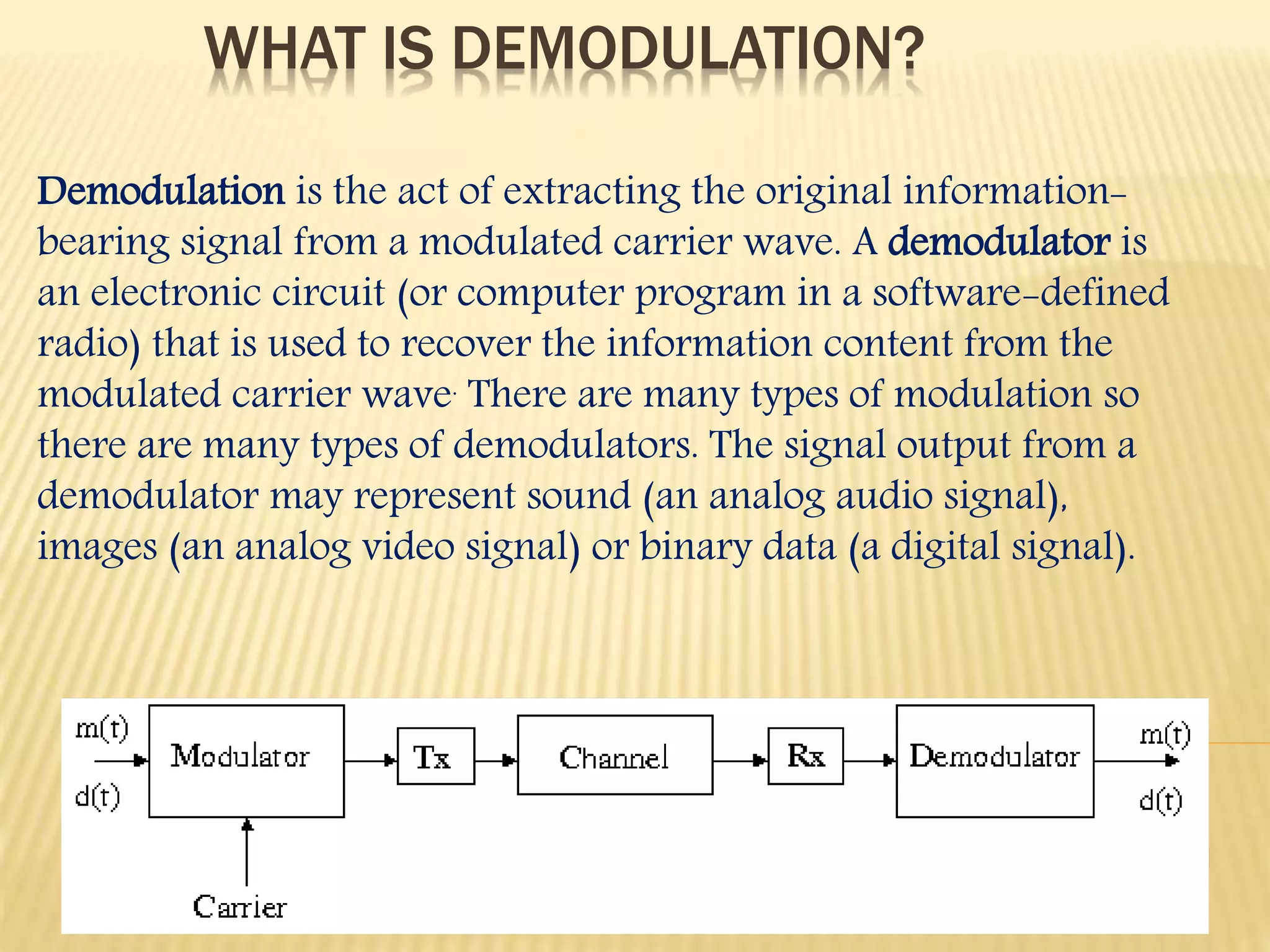 WHAT IS DEMODULATION?

Demodulation is the act of extracting the original information-bearing signal from a modulated carrier wave. A demodulator is an electronic circuit (or computer program in a software-defined radio) that is used to recover the information content from the modulated carrier wave. There are many types of modulation so there are many types of demodulators. The signal output from a demodulator may represent sound (an analog audio signal), images (an analog video signal) or binary data (a digital signal).

m(t)
d(t)
Modulator
Carrier
Tx
Channel
Rx
Demodulator
m(t)
d(t)